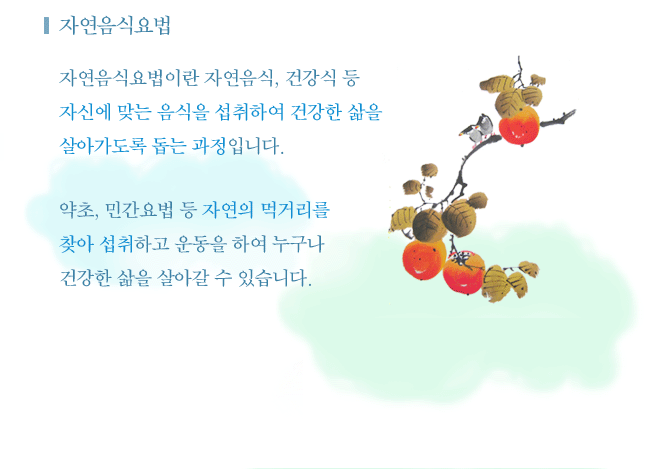 자연음식요법

자연음식요법이란 자연음식, 건강식 등 자신에 맞는 음식을 섭취하여 건강한 삶을 살아가도록 돕는 과정입니다.

약초, 민간요법 등 자연의 먹거리를 찾아 섭취하고 운동을 하여 누구나 건강한 삶을 살아갈 수 있습니다.